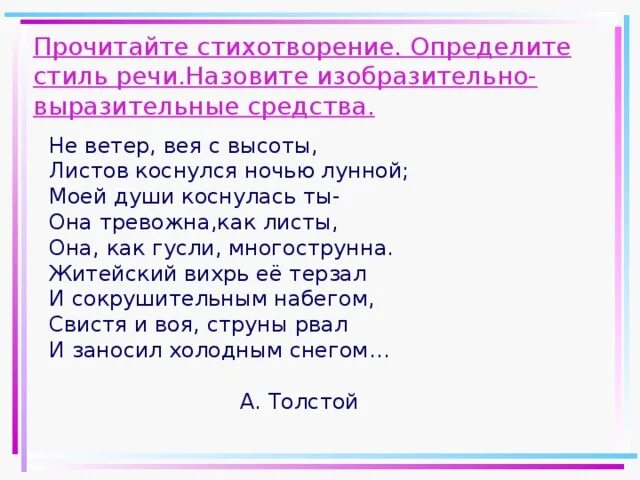 Прочитайте стихотворение. Определите стиль речи.Назовите изобразительно-выразительные средства.

Не ветер, вея с высоты,
Листов коснулся ночью лунной;
Моей души коснулась ты-
Она тревожна,как листы,
Она, как гусли, многострунна.
Житейский вихрь её терзал
И сокрушительным набегом,
Свистя и воя, струны рвал
И заносил холодным снегом…

А. Толстой